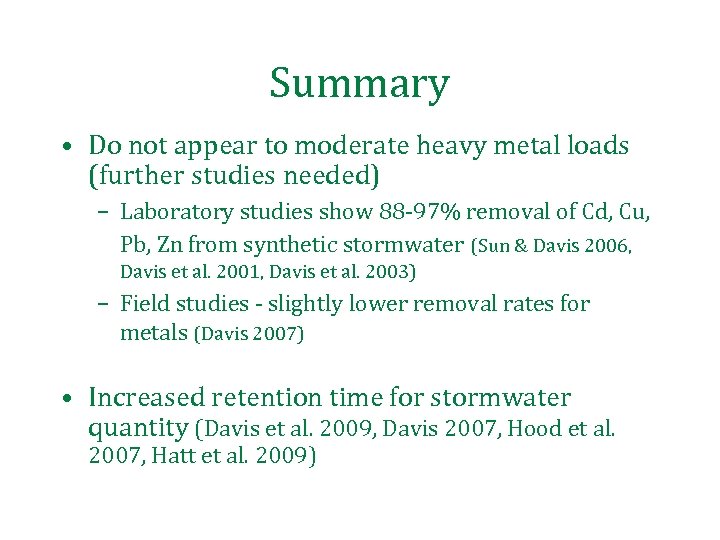 Summary

• Do not appear to moderate heavy metal loads (further studies needed)

– Laboratory studies show 88-97% removal of Cd, Cu, Pb, Zn from synthetic stormwater (Sun & Davis 2006, Davis et al. 2001, Davis et al. 2003)

– Field studies - slightly lower removal rates for metals (Davis 2007)

• Increased retention time for stormwater quantity (Davis et al. 2009, Davis 2007, Hood et al. 2007, Hatt et al. 2009)